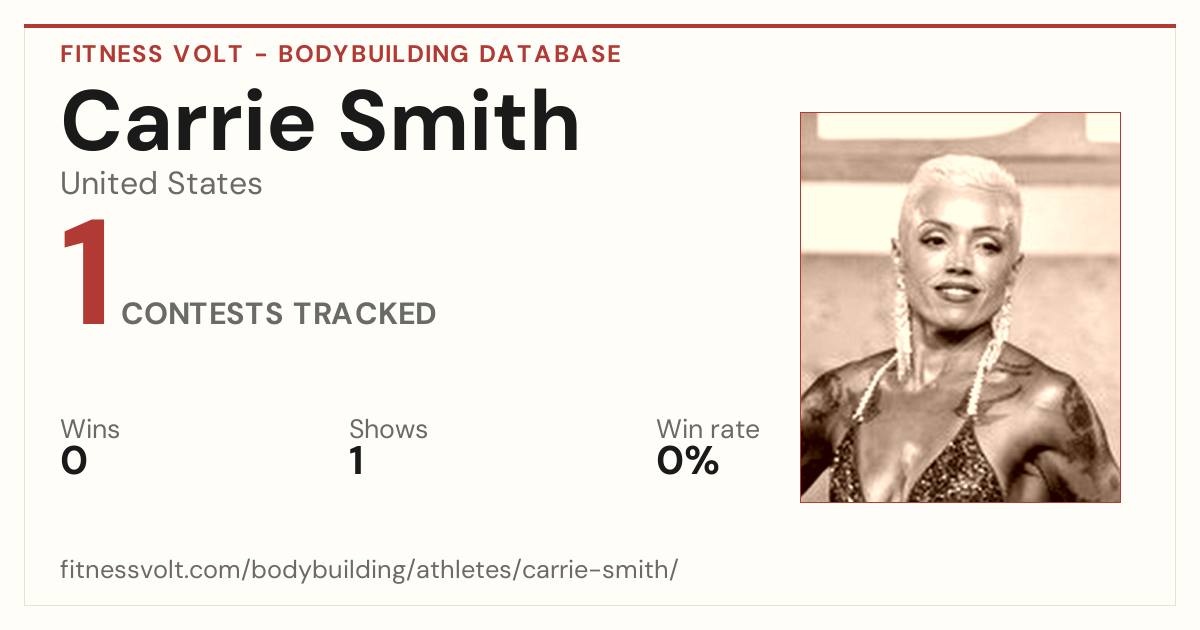 FITNESS VOLT - BODYBUILDING DATABASE

Carrie Smith

United States

1 CONTESTS TRACKED

Wins
0

Shows
1

Win rate
0%

fitnessvolt.com/bodybuilding/athletes/carrie-smith/